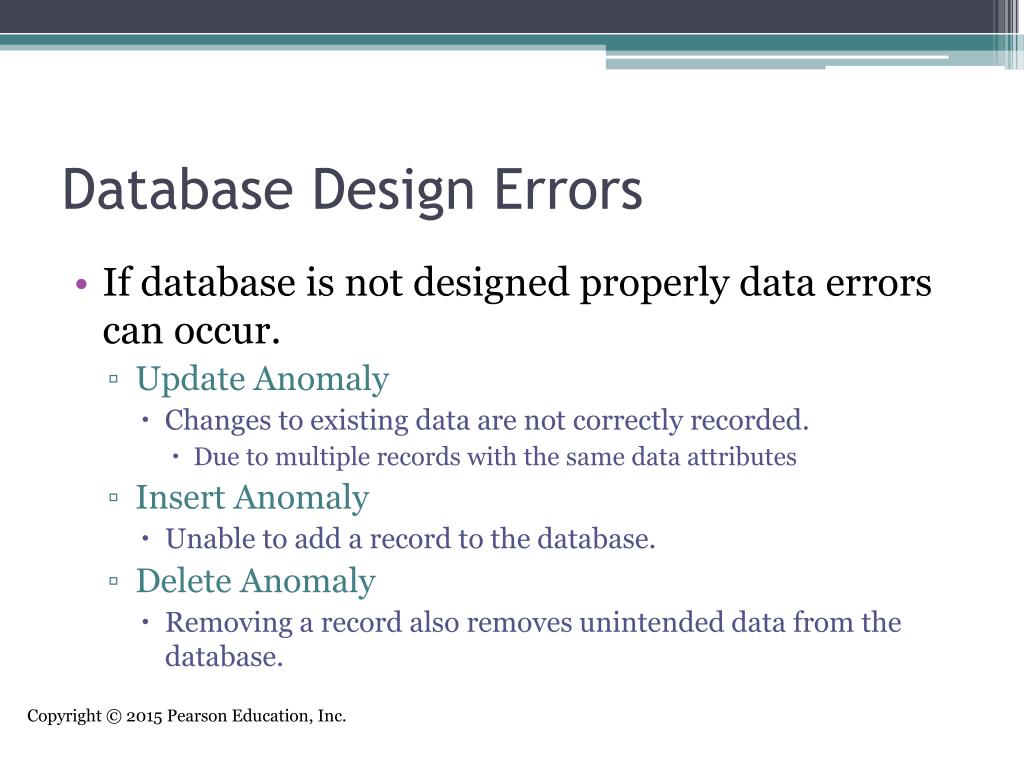 Database Design Errors

• If database is not designed properly data errors can occur.
▫ Update Anomaly
• Changes to existing data are not correctly recorded.
• Due to multiple records with the same data attributes
▫ Insert Anomaly
• Unable to add a record to the database.
▫ Delete Anomaly
• Removing a record also removes unintended data from the database.

Copyright © 2015 Pearson Education, Inc.